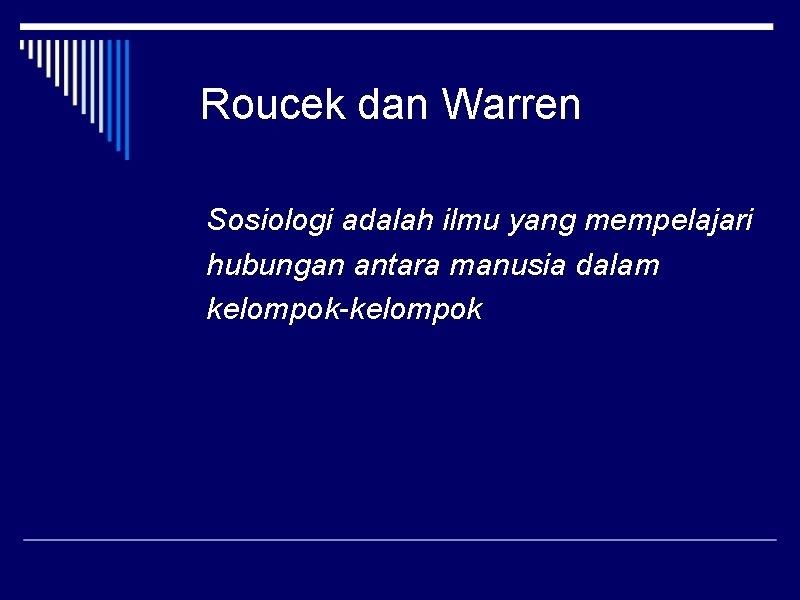 Roucek dan Warren

Sosiologi adalah ilmu yang mempelajari hubungan antara manusia dalam kelompok-kelompok